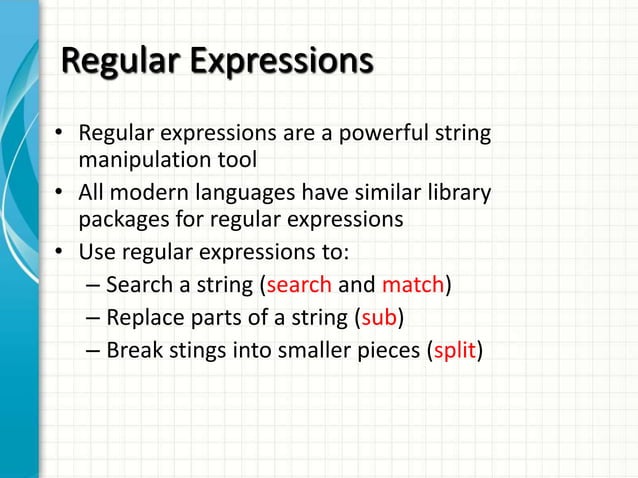 Regular Expressions

• Regular expressions are a powerful string manipulation tool
• All modern languages have similar library packages for regular expressions
• Use regular expressions to:
– Search a string (search and match)
– Replace parts of a string (sub)
– Break stings into smaller pieces (split)